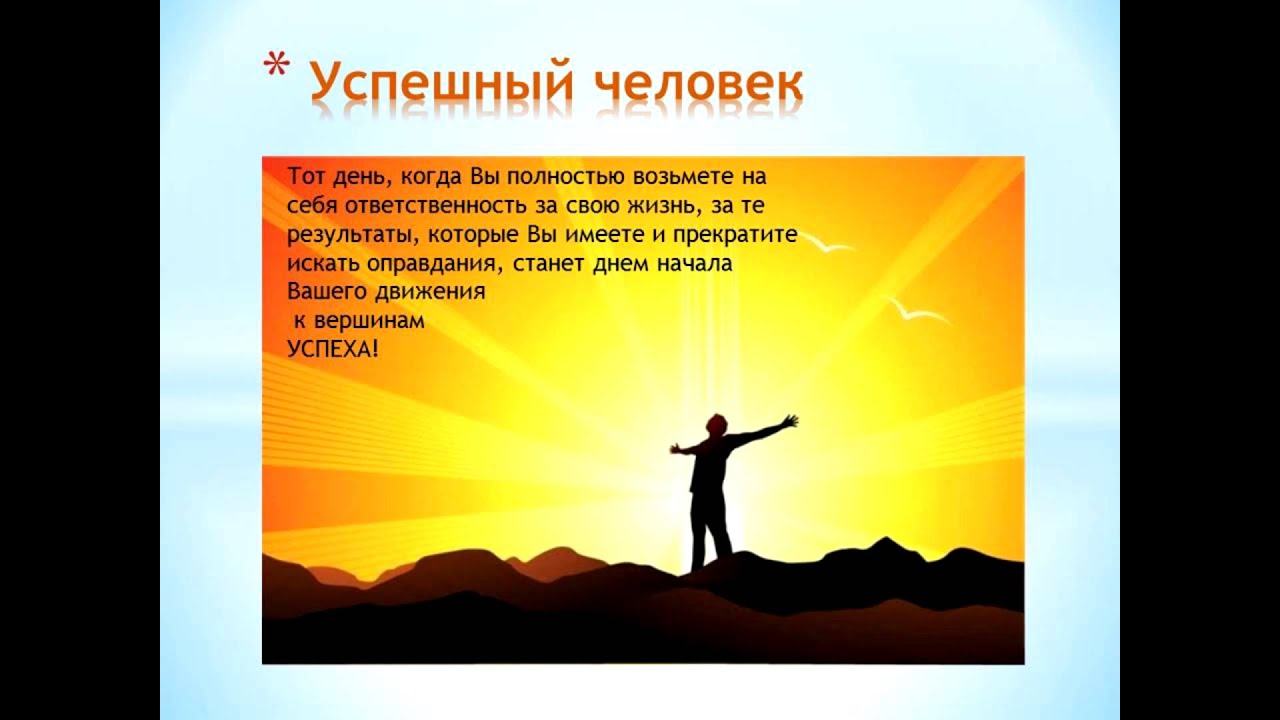 * Успешный человек

Тот день, когда Вы полностью возьмете на себя ответственность за свою жизнь, за те результаты, которые Вы имеете и прекратите искать оправдания, станет днем начала Вашего движения
к вершинам
УСПЕХА!